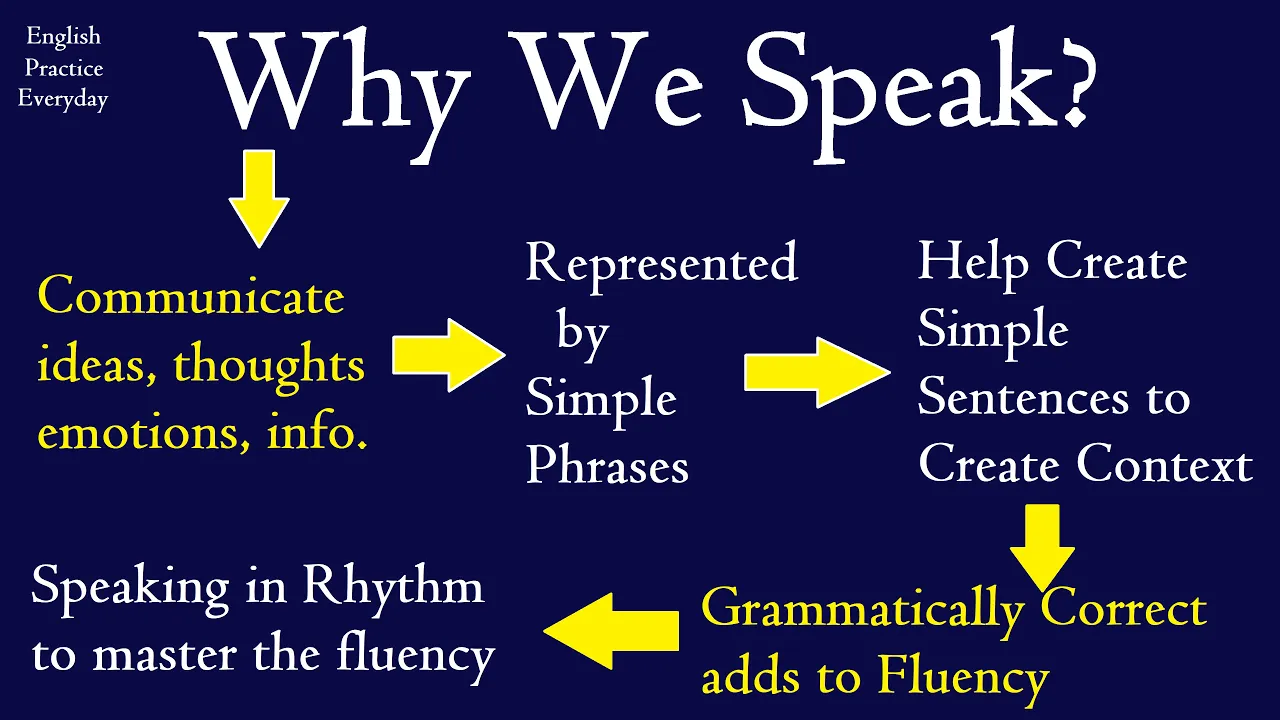 English Practice Everyday

Why We Speak?

Communicate ideas, thoughts emotions, info.

Represented by Simple Phrases

Help Create Simple Sentences to Create Context

Grammatically Correct adds to Fluency

Speaking in Rhythm to master the fluency